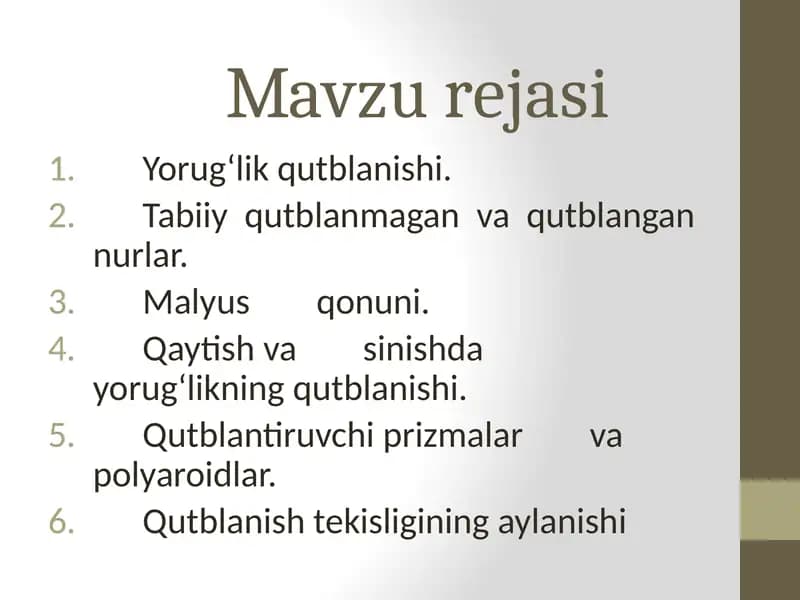 Mavzu rejasi

1. Yorug‘lik qutblanishi.
2. Tabiiy qutblanmagan va qutblangan nurlar.
3. Malyus qonuni.
4. Qaytish va sinishda yorug‘likning qutblanishi.
5. Qutblantiruvchi prizmalar va polyaroidlar.
6. Qutblanish tekisligining aylanishi